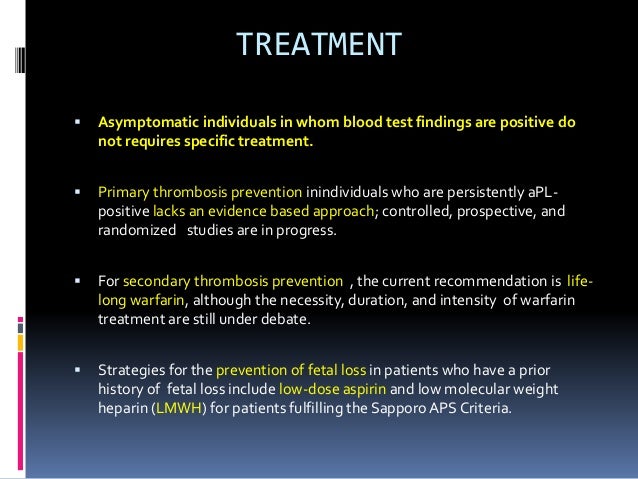 TREATMENT

▪ Asymptomatic individuals in whom blood test findings are positive do not requires specific treatment.

▪ Primary thrombosis prevention inindividuals who are persistently aPL-positive lacks an evidence based approach; controlled, prospective, and randomized studies are in progress.

▪ For secondary thrombosis prevention , the current recommendation is life-long warfarin, although the necessity, duration, and intensity of warfarin treatment are still under debate.

▪ Strategies for the prevention of fetal loss in patients who have a prior history of fetal loss include low-dose aspirin and low molecular weight heparin (LMWH) for patients fulfilling the Sapporo APS Criteria.